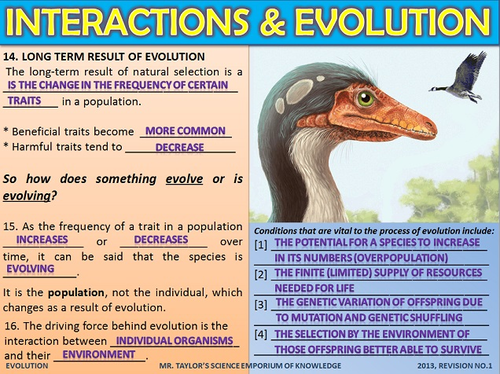 INTERACTIONS & EVOLUTION

14. LONG TERM RESULT OF EVOLUTION

The long-term result of natural selection is a IS THE CHANGE IN THE FREQUENCY OF CERTAIN TRAITS in a population.

* Beneficial traits become MORE COMMON
* Harmful traits tend to DECREASE

So how does something evolve or is evolving?

15. As the frequency of a trait in a population INCREASES or DECREASES over time, it can be said that the species is EVOLVING.

It is the population, not the individual, which changes as a result of evolution.

16. The driving force behind evolution is the interaction between INDIVIDUAL ORGANISMS and their ENVIRONMENT.

Conditions that are vital to the process of evolution include:

[1] THE POTENTIAL FOR A SPECIES TO INCREASE IN ITS NUMBERS (OVERPOPULATION)

[2] THE FINITE (LIMITED) SUPPLY OF RESOURCES NEEDED FOR LIFE

[3] THE GENETIC VARIATION OF OFFSPRING DUE TO MUTATION AND GENETIC SHUFFLING

[4] THE SELECTION BY THE ENVIRONMENT OF THOSE OFFSPRING BETTER ABLE TO SURVIVE

EVOLUTION MR. TAYLOR'S SCIENCE EMPORIUM OF KNOWLEDGE 2013, REVISION NO.1